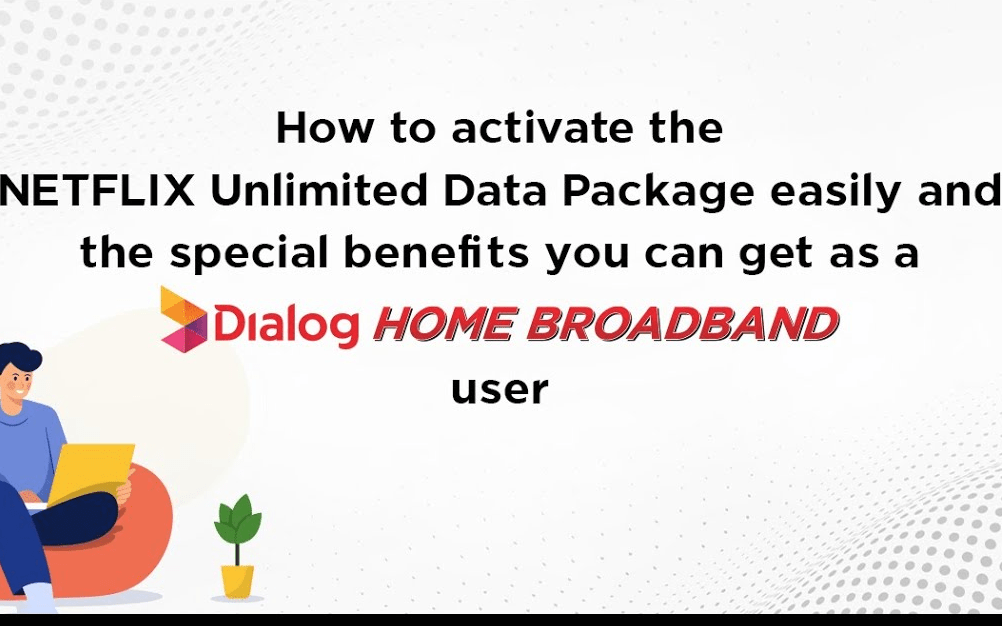 How to activate the
NETFLIX Unlimited Data Package easily and
the special benefits you can get as a
Dialog HOME BROADBAND
user